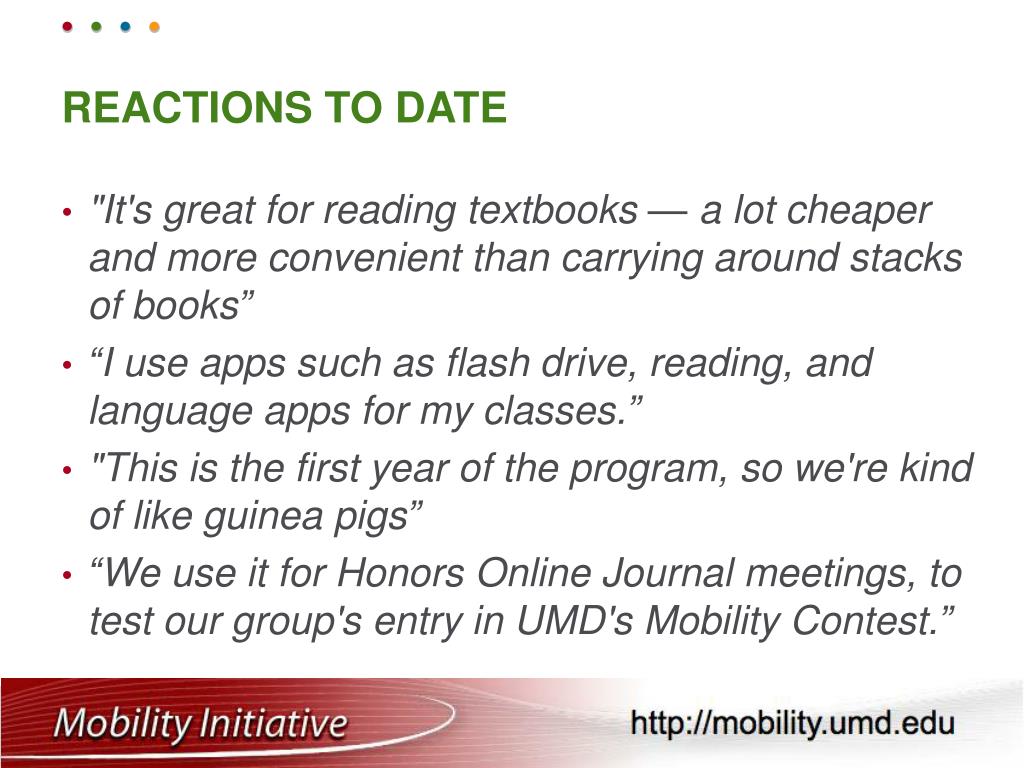 REACTIONS TO DATE

• "It's great for reading textbooks — a lot cheaper and more convenient than carrying around stacks of books”
• “I use apps such as flash drive, reading, and language apps for my classes.”
• "This is the first year of the program, so we're kind of like guinea pigs”
• “We use it for Honors Online Journal meetings, to test our group's entry in UMD's Mobility Contest.”

Mobility Initiative

http://mobility.umd.edu